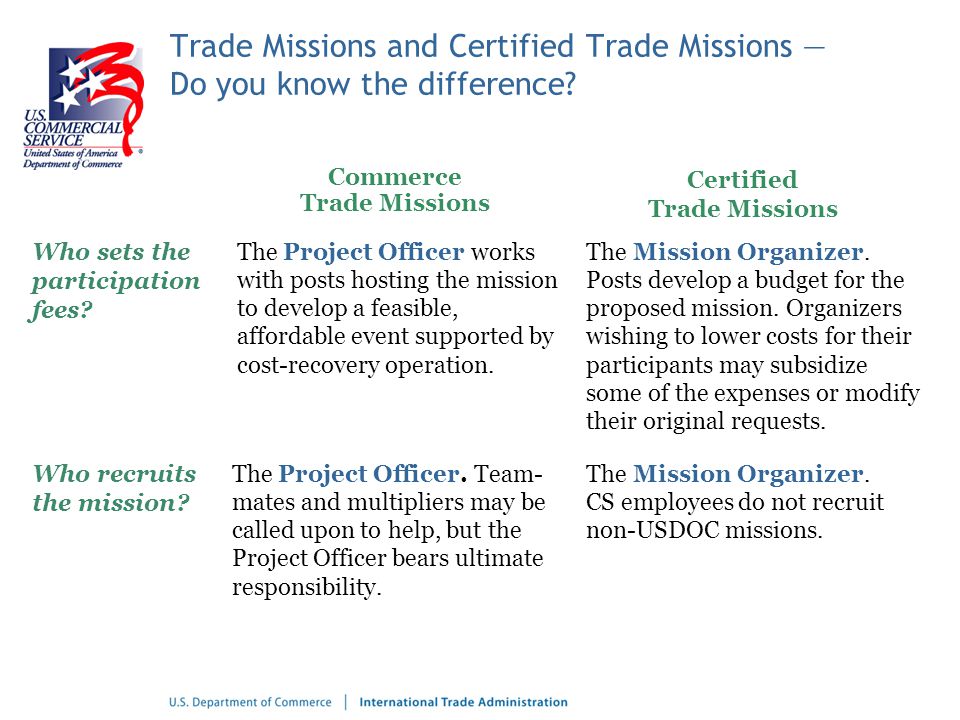 U.S. COMMERCIAL SERVICE
United States of America
Department of Commerce

Trade Missions and Certified Trade Missions — Do you know the difference?

| | Commerce Trade Missions | Certified Trade Missions |
|---|---|---|
| Who sets the participation fees? | The Project Officer works with posts hosting the mission to develop a feasible, affordable event supported by cost-recovery operation. | The Mission Organizer. Posts develop a budget for the proposed mission. Organizers wishing to lower costs for their participants may subsidize some of the expenses or modify their original requests. |
| Who recruits the mission? | The Project Officer. Teammates and multipliers may be called upon to help, but the Project Officer bears ultimate responsibility. | The Mission Organizer. CS employees do not recruit non-USDOC missions. |

U.S. Department of Commerce | International Trade Administration